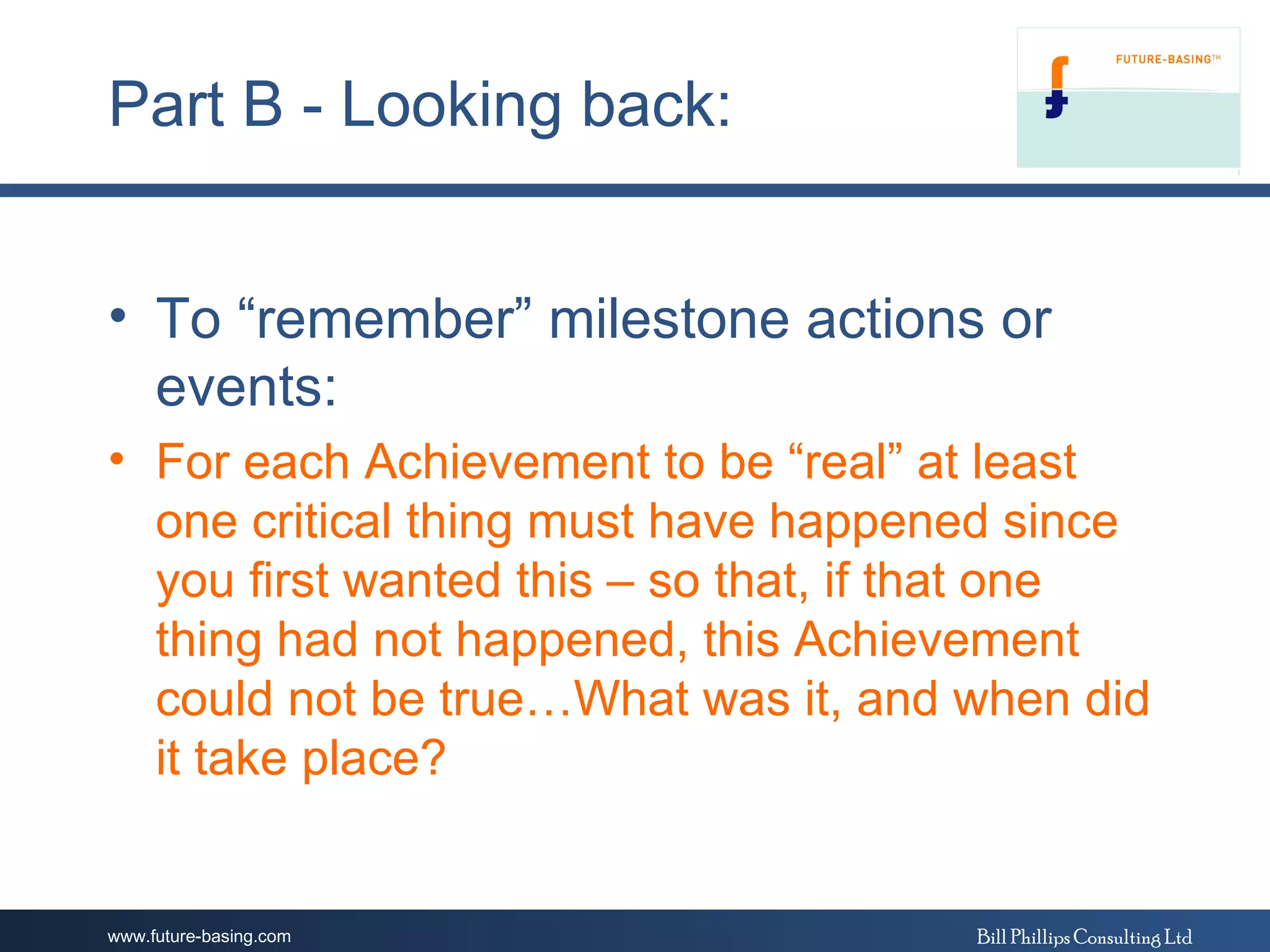 Part B - Looking back:

FUTURE-BASING™

• To “remember” milestone actions or events:

• For each Achievement to be “real” at least one critical thing must have happened since you first wanted this – so that, if that one thing had not happened, this Achievement could not be true…What was it, and when did it take place?

www.future-basing.com

Bill Phillips Consulting Ltd